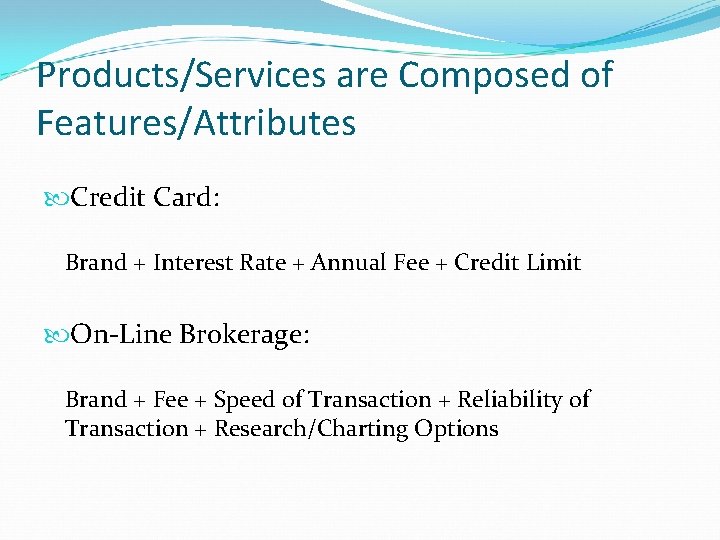 Products/Services are Composed of Features/Attributes

Credit Card:

Brand + Interest Rate + Annual Fee + Credit Limit

On-Line Brokerage:

Brand + Fee + Speed of Transaction + Reliability of Transaction + Research/Charting Options